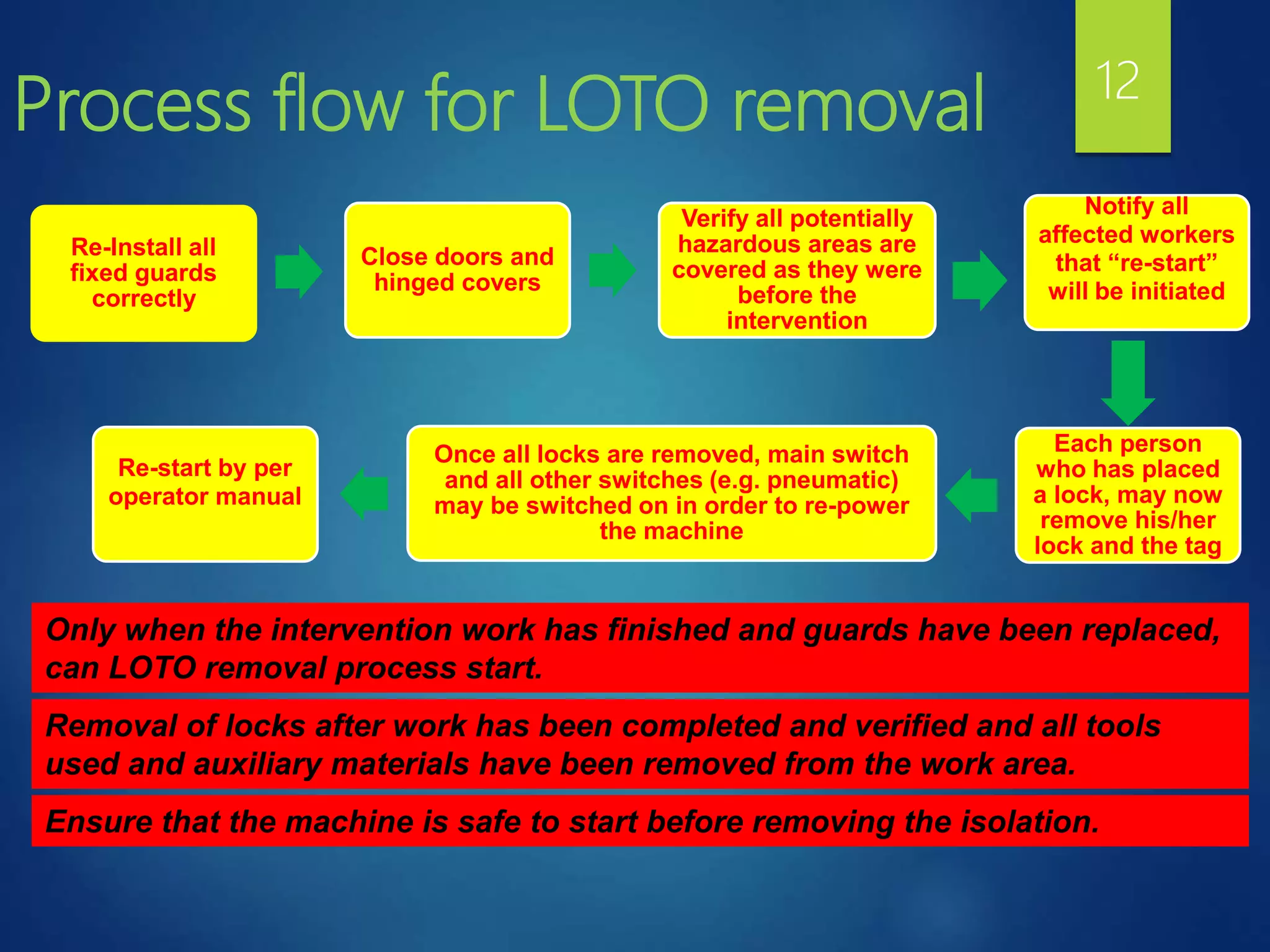 Process flow for LOTO removal

12

Re-Install all fixed guards correctly

Close doors and hinged covers

Verify all potentially hazardous areas are covered as they were before the intervention

Notify all affected workers that “re-start” will be initiated

Each person who has placed a lock, may now remove his/her lock and the tag

Once all locks are removed, main switch and all other switches (e.g. pneumatic) may be switched on in order to re-power the machine

Re-start by per operator manual

Only when the intervention work has finished and guards have been replaced, can LOTO removal process start.

Removal of locks after work has been completed and verified and all tools used and auxiliary materials have been removed from the work area.

Ensure that the machine is safe to start before removing the isolation.